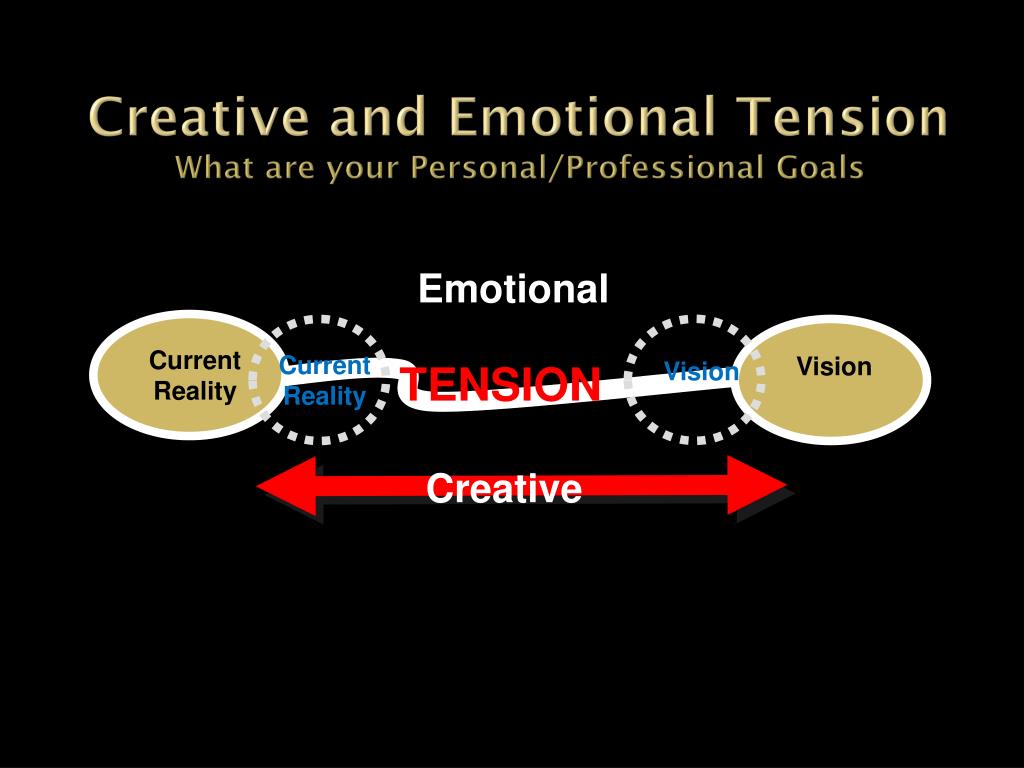 Creative and Emotional Tension
What are your Personal/Professional Goals

Emotional

Current Reality

Current Reality

TENSION

Vision

Vision

Creative